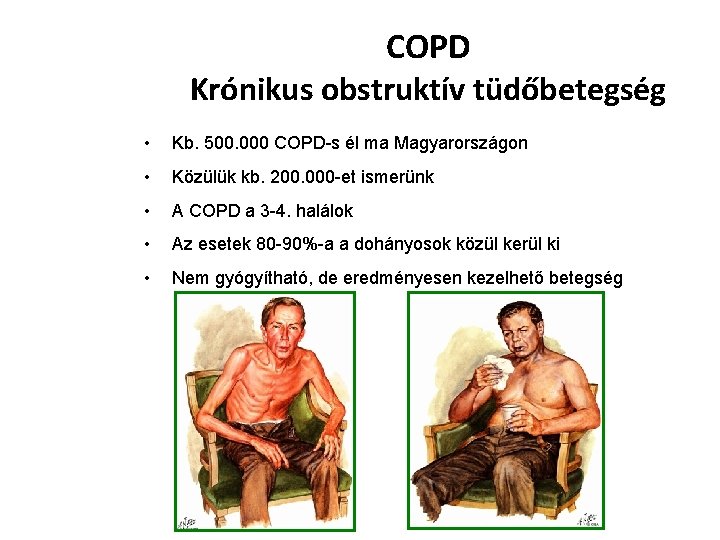 COPD
Krónikus obstruktív tüdőbetegség

• Kb. 500.000 COPD-s él ma Magyarországon
• Közülük kb. 200.000-et ismerünk
• A COPD a 3-4. halálok
• Az esetek 80-90%-a a dohányosok közül kerül ki
• Nem gyógyítható, de eredményesen kezelhető betegség